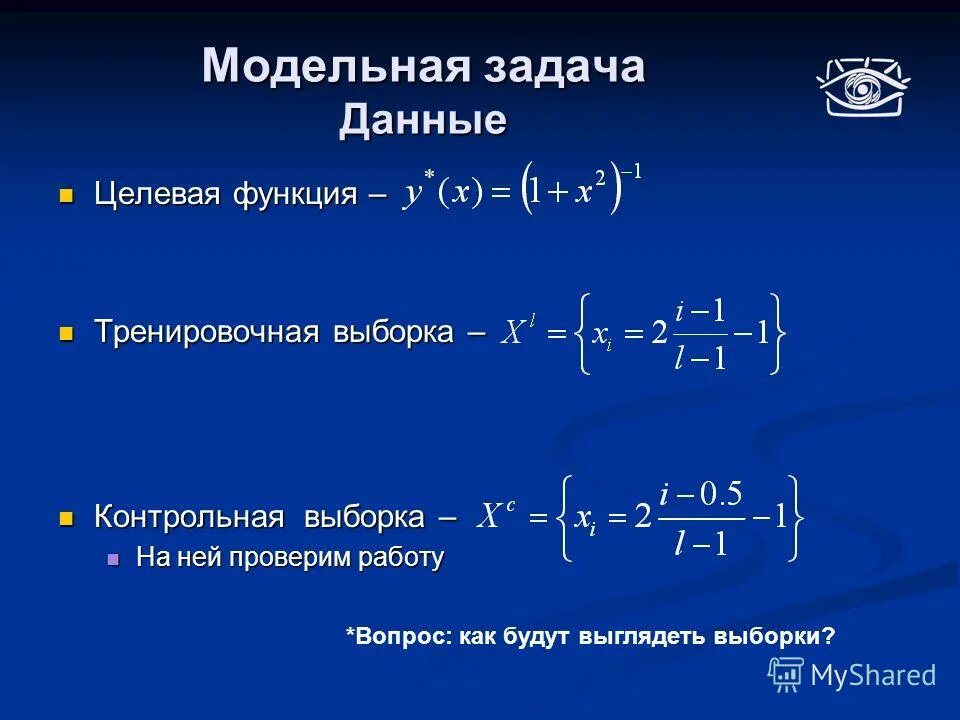 Модельная задача
Данные

Целевая функция – $y^*(x) = \left(1 + x^2\right)^{-1}$

Тренировочная выборка – $X^l = \left\{ x_i = 2\frac{i-1}{l-1} - 1 \right\}$

Контрольная выборка – $X^c = \left\{ x_i = 2\frac{i-0.5}{l-1} - 1 \right\}$

На ней проверим работу

*Вопрос: как будут выглядеть выборки?

MyShared